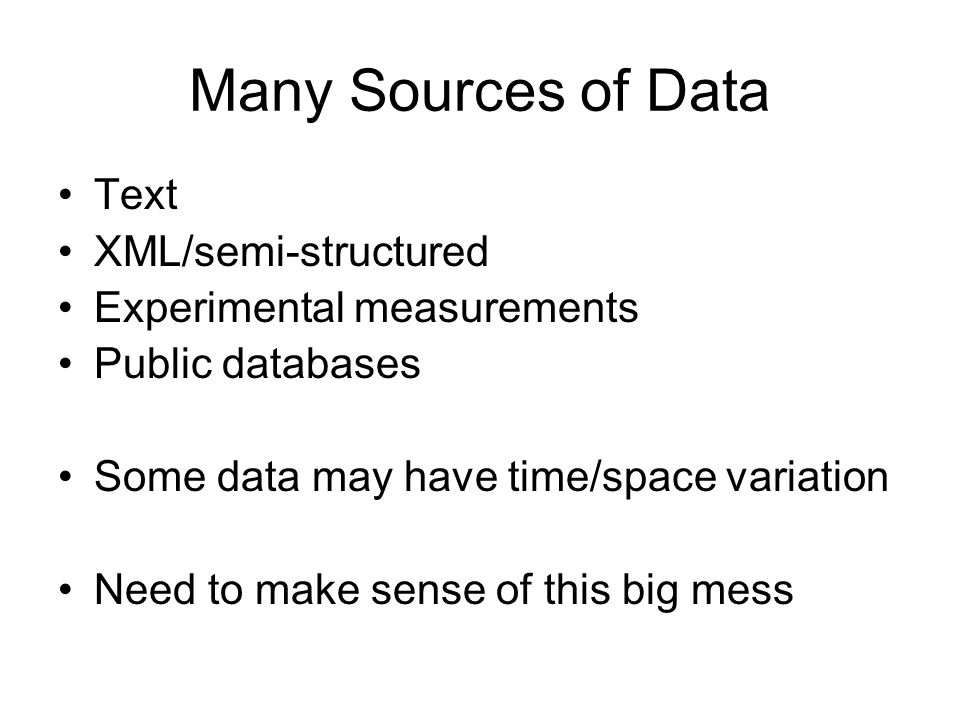 Many Sources of Data

• Text
• XML/semi-structured
• Experimental measurements
• Public databases

• Some data may have time/space variation

• Need to make sense of this big mess